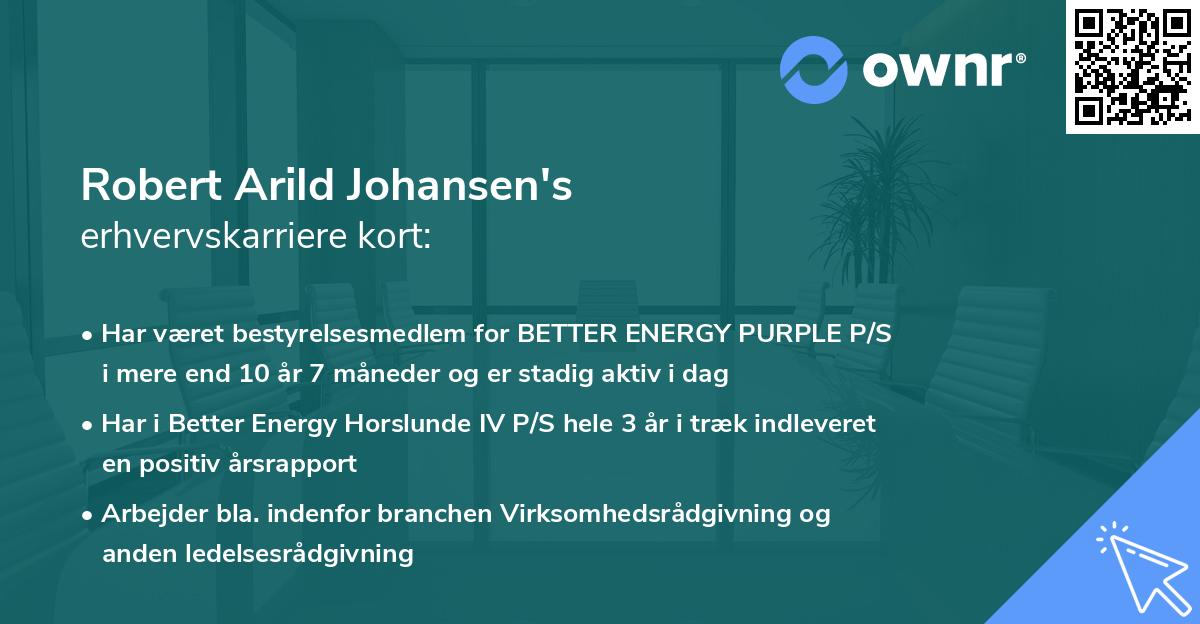 ownr®

Robert Arild Johansen's
erhvervskarriere kort:

• Har været bestyrelsesmedlem for BETTER ENERGY PURPLE P/S i mere end 10 år 7 måneder og er stadig aktiv i dag

• Har i Better Energy Horslunde IV P/S hele 3 år i træk indleveret en positiv årsrapport

• Arbejder bla. indenfor branchen Virksomhedsrådgivning og anden ledelsesrådgivning